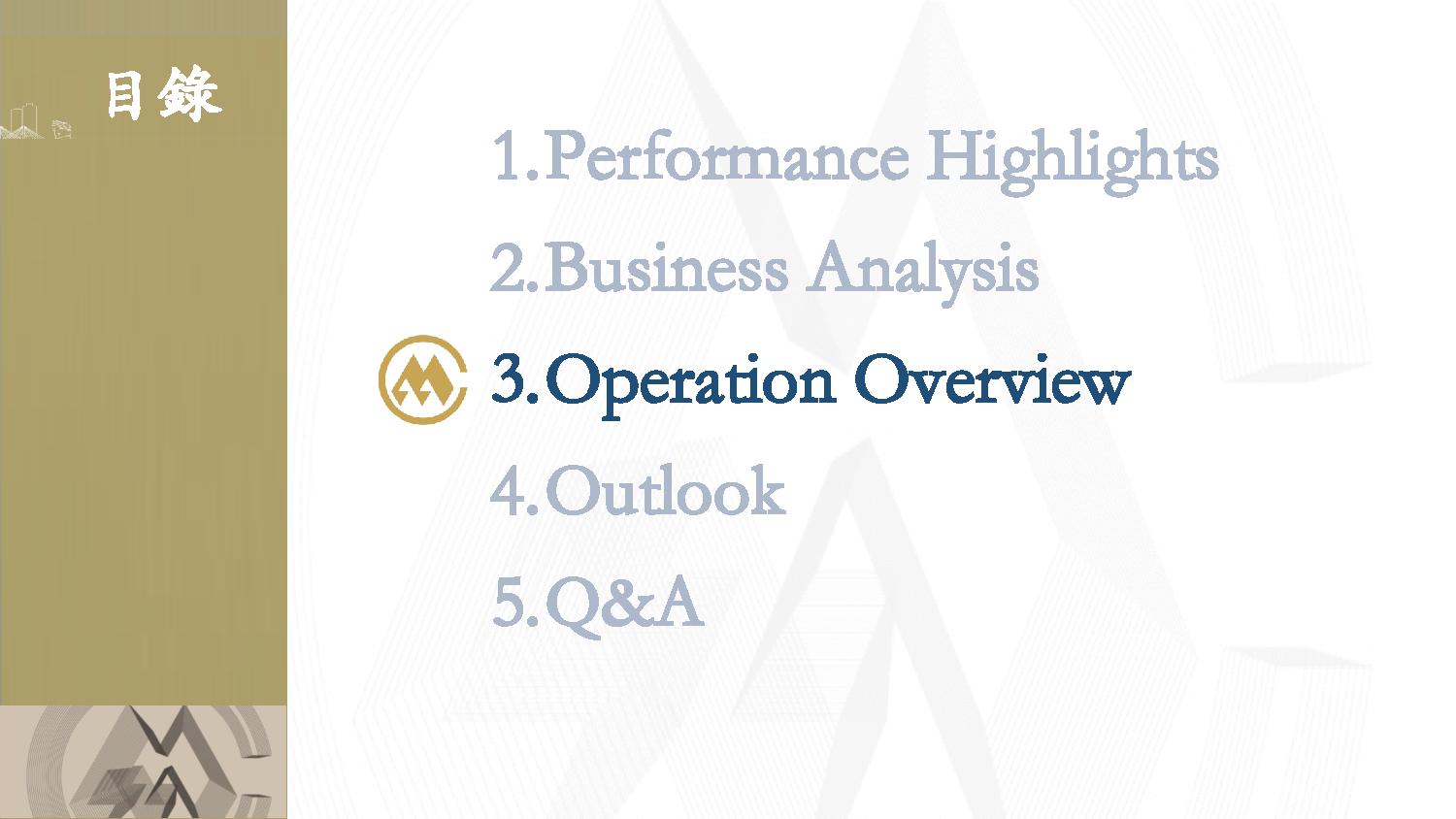 目錄

1.Performance Highlights

2.Business Analysis

3.Operation Overview

4.Outlook

5.Q&A